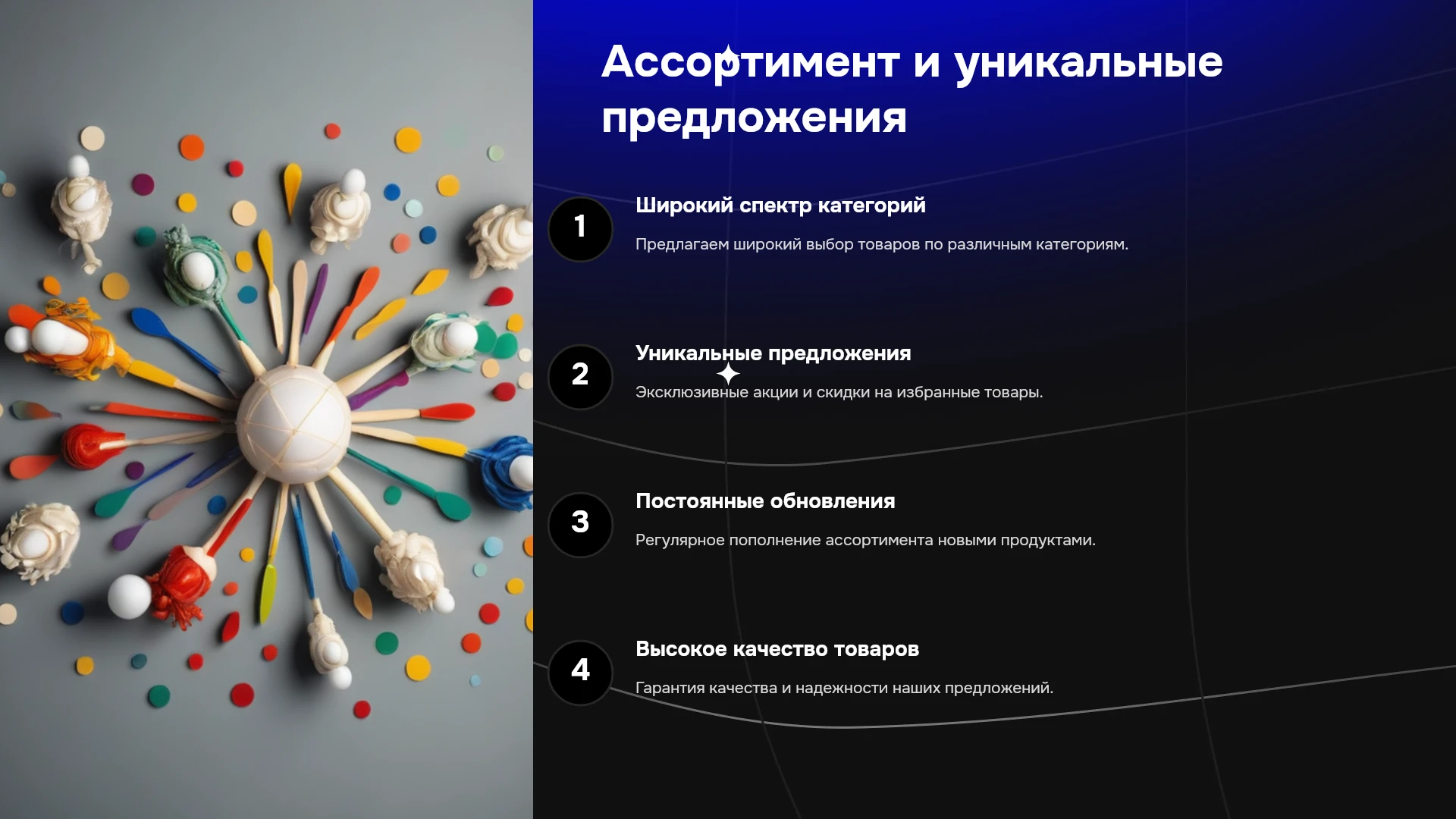 Ассортимент и уникальные предложения

1

Широкий спектр категорий

Предлагаем широкий выбор товаров по различным категориям.

2

Уникальные предложения

Эксклюзивные акции и скидки на избранные товары.

3

Постоянные обновления

Регулярное пополнение ассортимента новыми продуктами.

4

Высокое качество товаров

Гарантия качества и надежности наших предложений.